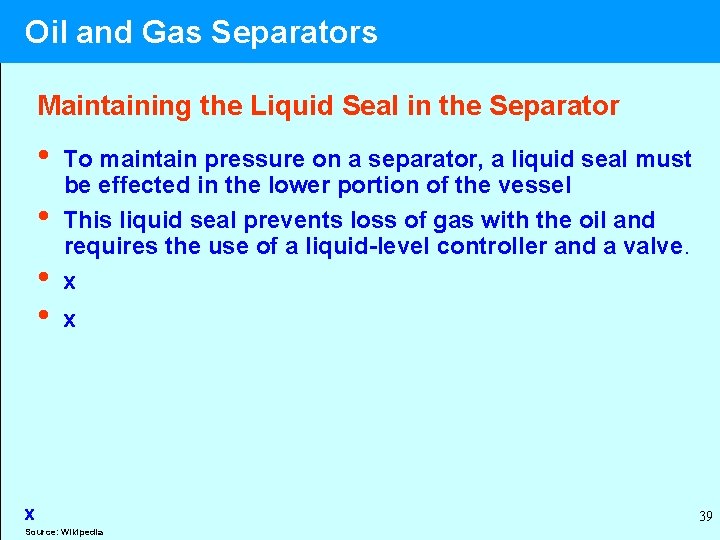 Oil and Gas Separators

Maintaining the Liquid Seal in the Separator

• To maintain pressure on a separator, a liquid seal must be effected in the lower portion of the vessel

• This liquid seal prevents loss of gas with the oil and requires the use of a liquid-level controller and a valve.

• x

• x

x

Source: Wikipedia

39